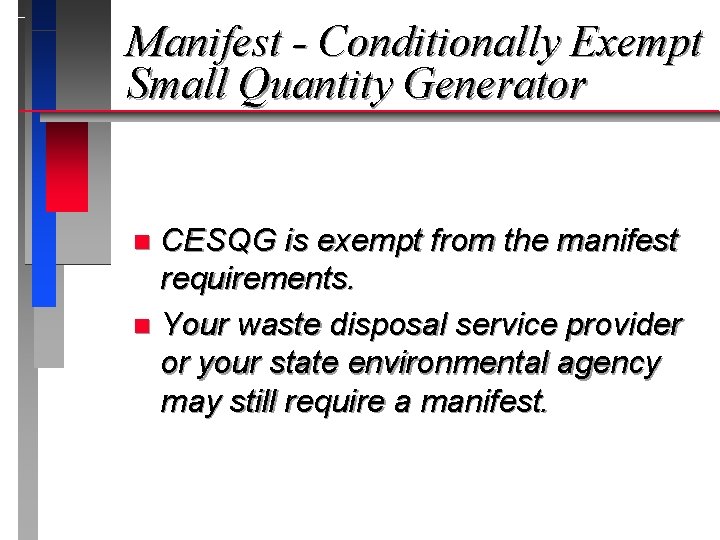 Manifest - Conditionally Exempt Small Quantity Generator

CESQG is exempt from the manifest requirements.

Your waste disposal service provider or your state environmental agency may still require a manifest.